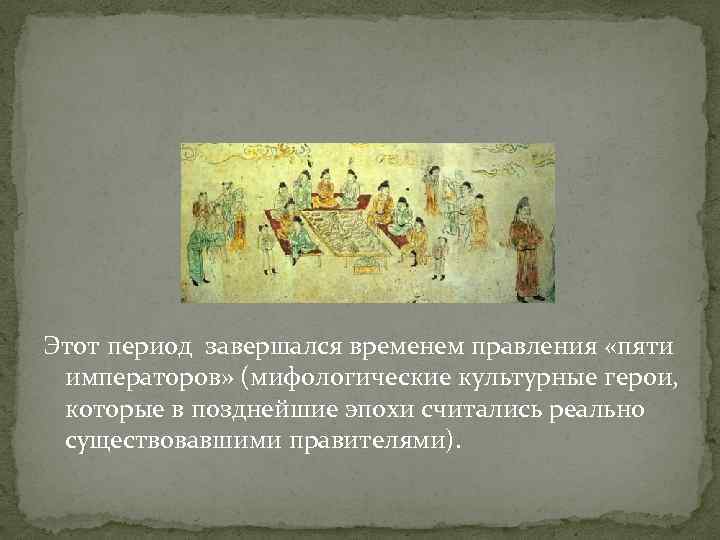 Этот период завершался временем правления «пяти императоров» (мифологические культурные герои, которые в позднейшие эпохи считались реально существовавшими правителями).